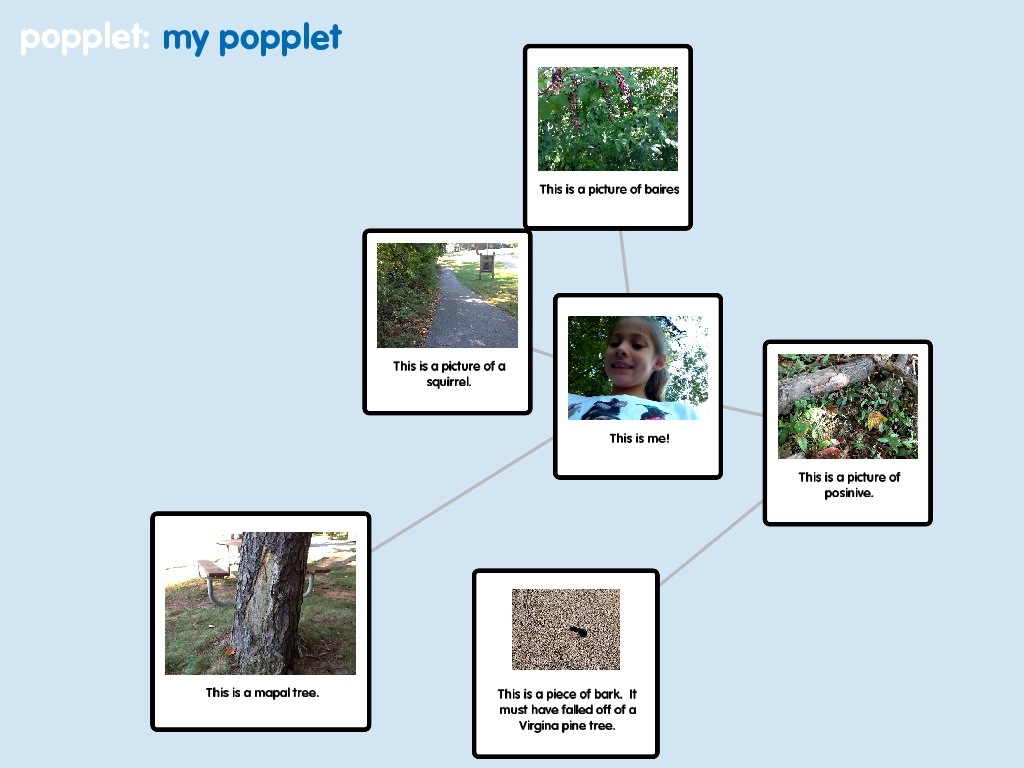 popplet: my popplet

This is a picture of baires

This is a picture of a squirrel.

This is me!

This is a picture of posinive.

This is a mapal tree.

This is a piece of bark. It must have falled off of a Virgina pine tree.